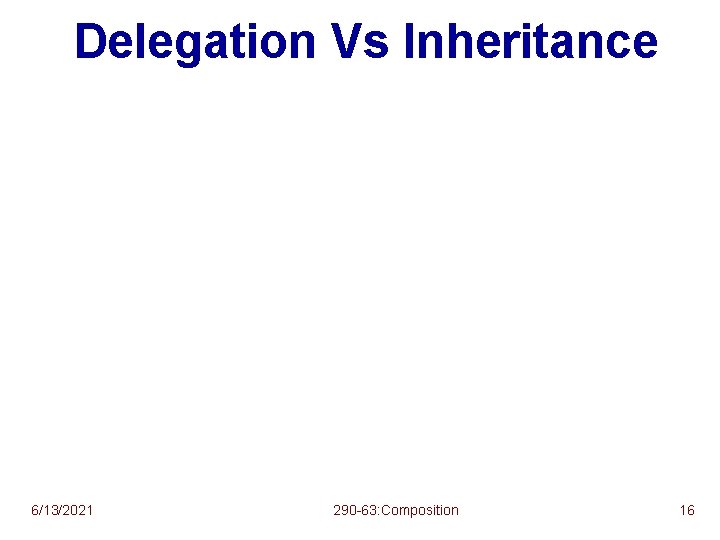 Delegation Vs Inheritance

6/13/2021

290-63:Composition

16